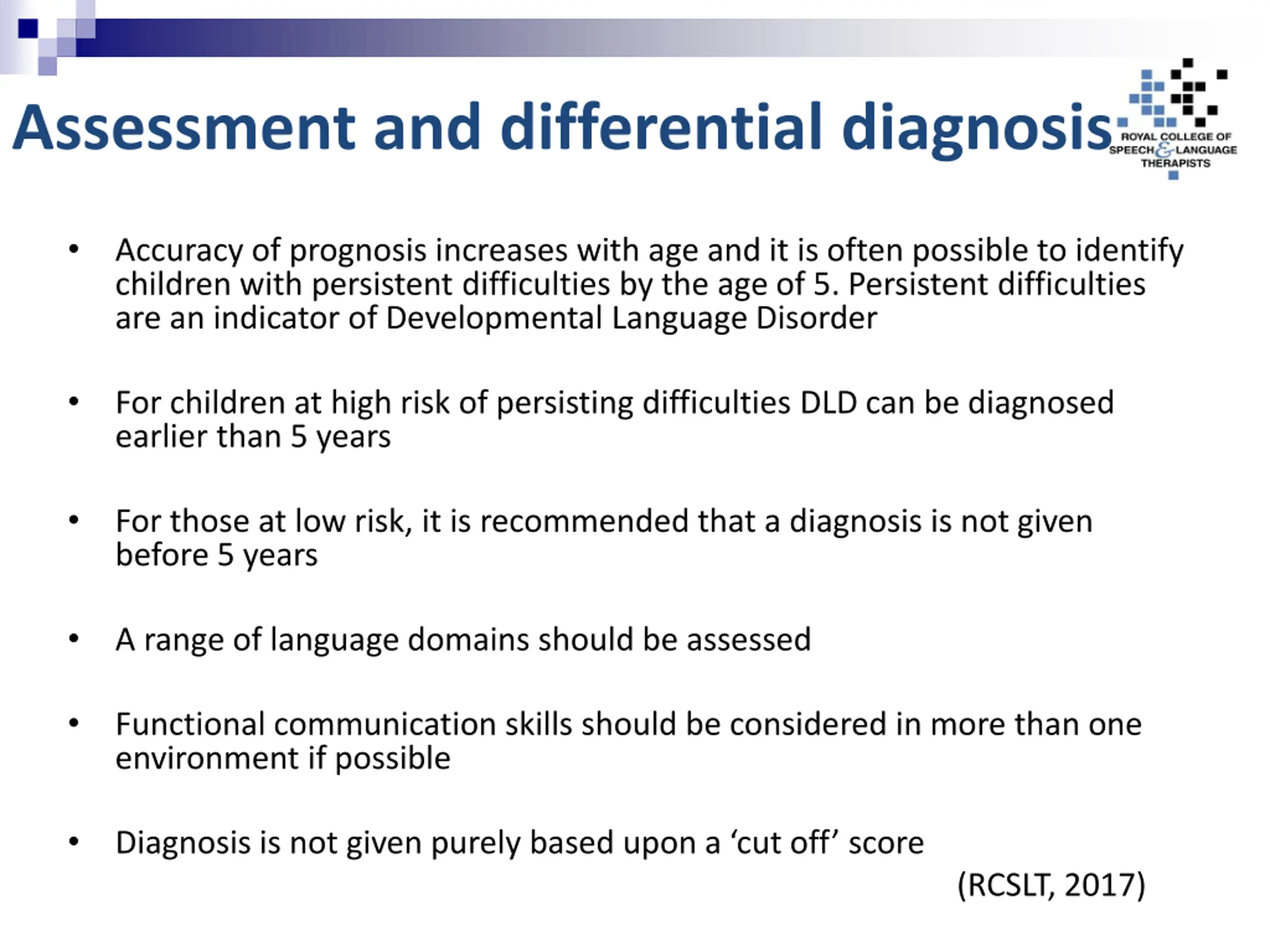 Assessment and differential diagnosis

ROYAL COLLEGE OF SPEECH & LANGUAGE THERAPISTS

• Accuracy of prognosis increases with age and it is often possible to identify children with persistent difficulties by the age of 5. Persistent difficulties are an indicator of Developmental Language Disorder

• For children at high risk of persisting difficulties DLD can be diagnosed earlier than 5 years

• For those at low risk, it is recommended that a diagnosis is not given before 5 years

• A range of language domains should be assessed

• Functional communication skills should be considered in more than one environment if possible

• Diagnosis is not given purely based upon a ‘cut off’ score

(RCSLT, 2017)